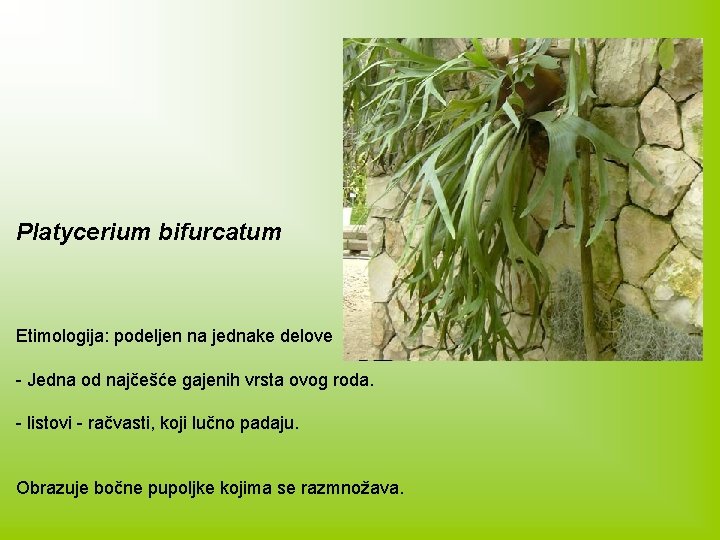 Platycerium bifurcatum

Etimologija: podeljen na jednake delove

- Jedna od najčešće gajenih vrsta ovog roda.

- listovi - račvasti, koji lučno padaju.

Obrazuje bočne pupoljke kojima se razmnožava.